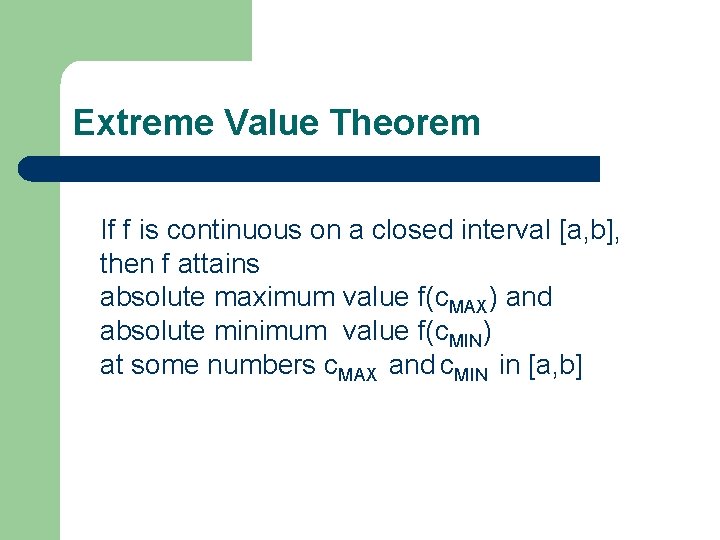 Extreme Value Theorem

If f is continuous on a closed interval [a,b], then f attains absolute maximum value $f(c_{MAX})$ and absolute minimum value $f(c_{MIN})$ at some numbers $c_{MAX}$ and $c_{MIN}$ in [a,b]